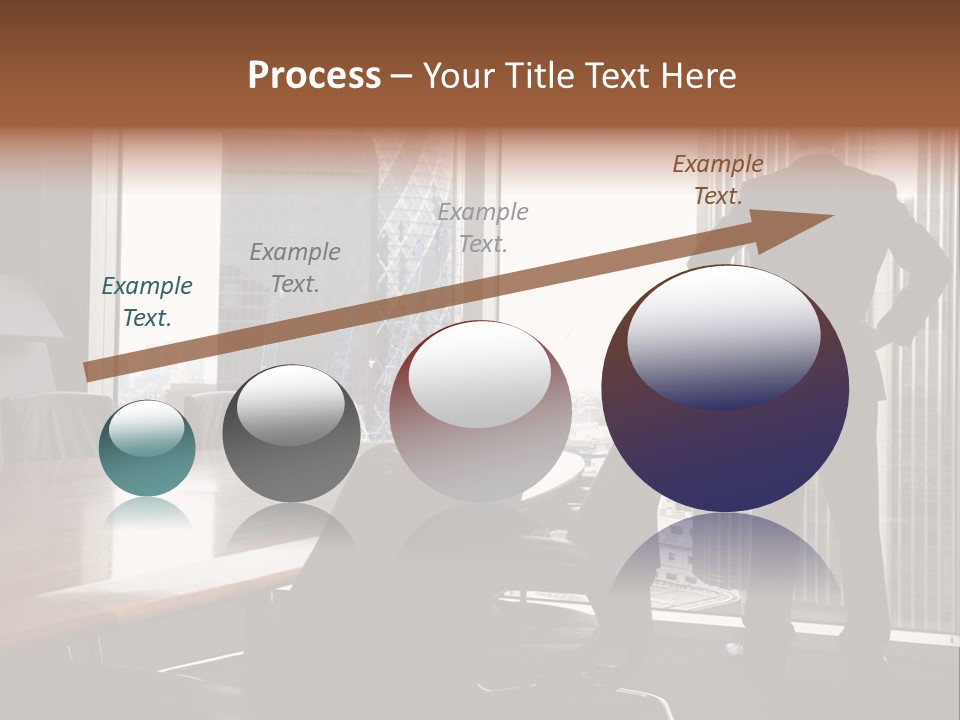 Process – Your Title Text Here

Example Text.

Example Text.

Example Text.

Example Text.